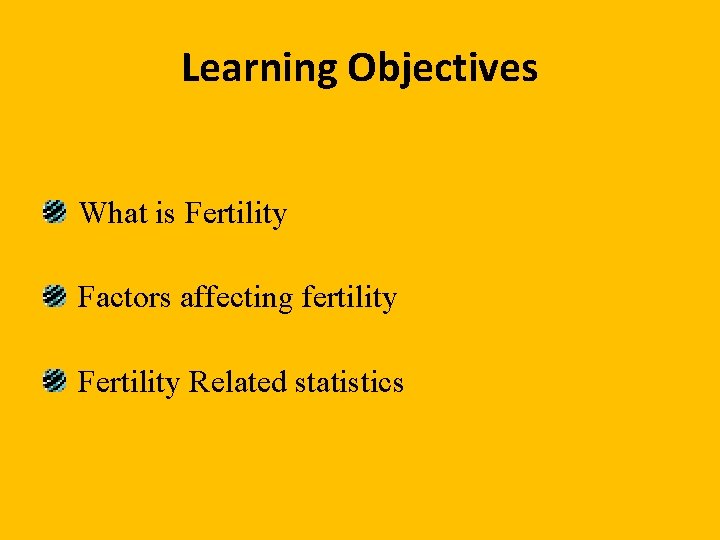 Learning Objectives

What is Fertility

Factors affecting fertility

Fertility Related statistics